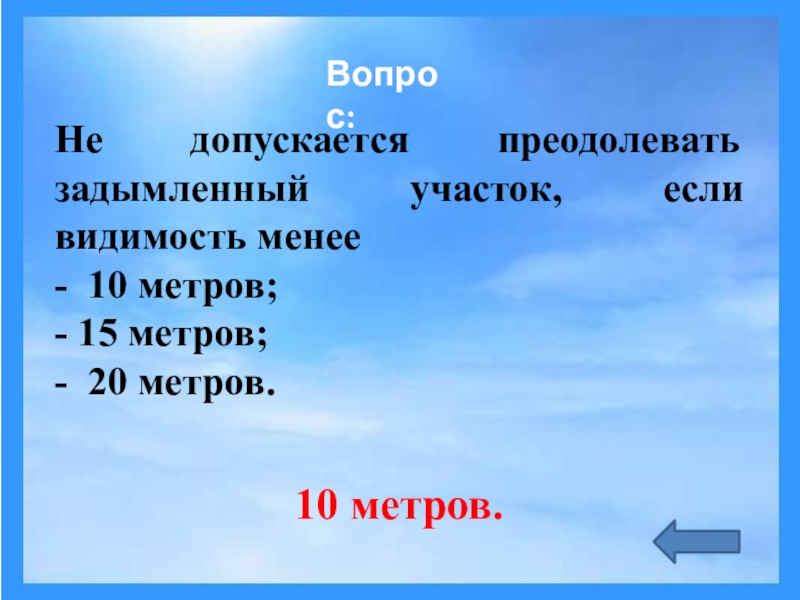 Вопрос:

Не допускается преодолевать задымленный участок, если видимость менее
- 10 метров;
- 15 метров;
- 20 метров.

10 метров.